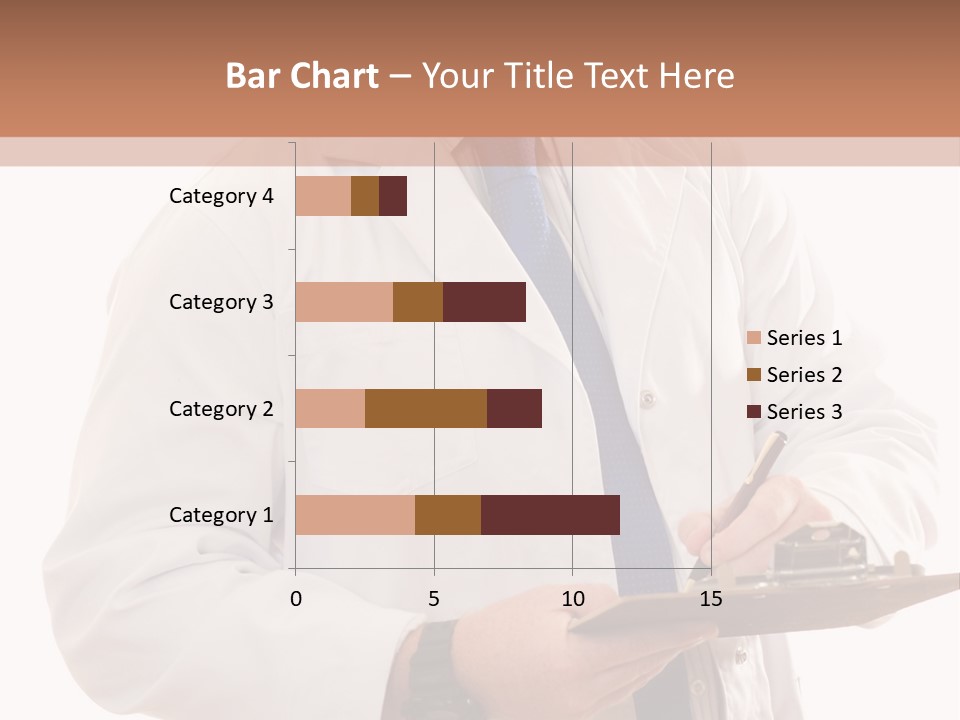 Bar Chart – Your Title Text Here

Category 4

Category 3

Category 2

Category 1

0 5 10 15

Series 1

Series 2

Series 3